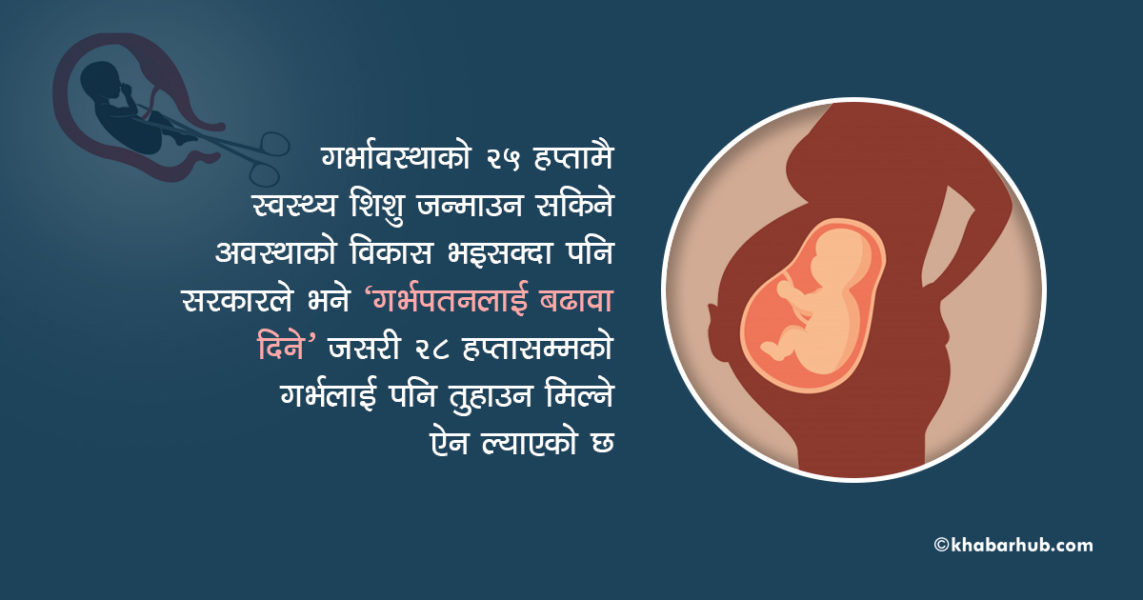 गर्भावस्थाको २५ हप्तामै स्वस्थ्य शिशु जन्माउन सकिने अवस्थाको विकास भइसक्दा पनि सरकारले भने ‘गर्भपतनलाई बढावा दिने’ जसरी २८ हप्तासम्मको गर्भलाई पनि तुहाउन मिल्ने ऐन ल्याएको छ

©khabarhub.com